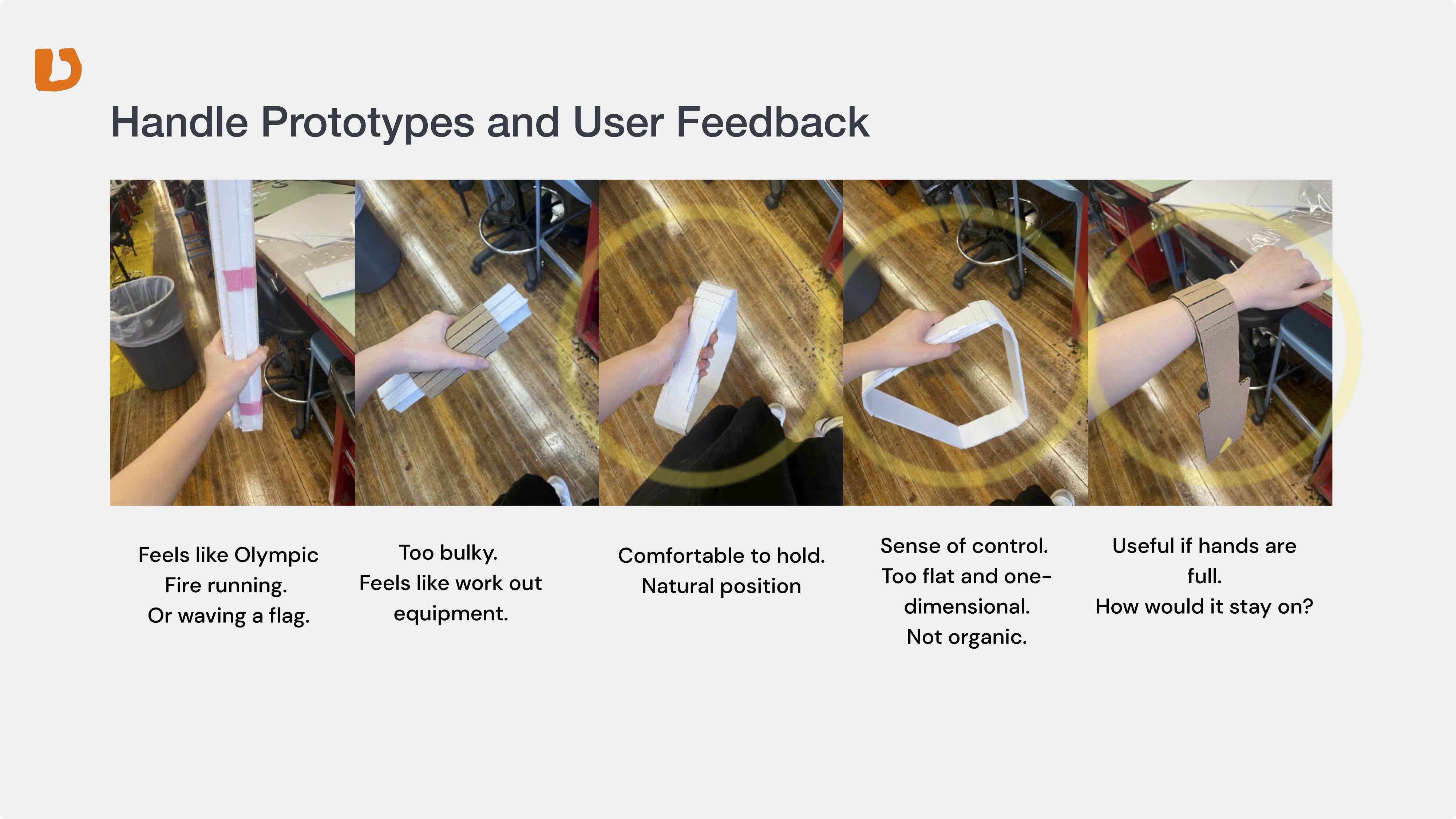 Handle Prototypes and User Feedback

Feels like Olympic Fire running.
Or waving a flag.

Too bulky.
Feels like work out equipment.

Comfortable to hold.
Natural position

Sense of control.
Too flat and one-dimensional.
Not organic.

Useful if hands are full.
How would it stay on?